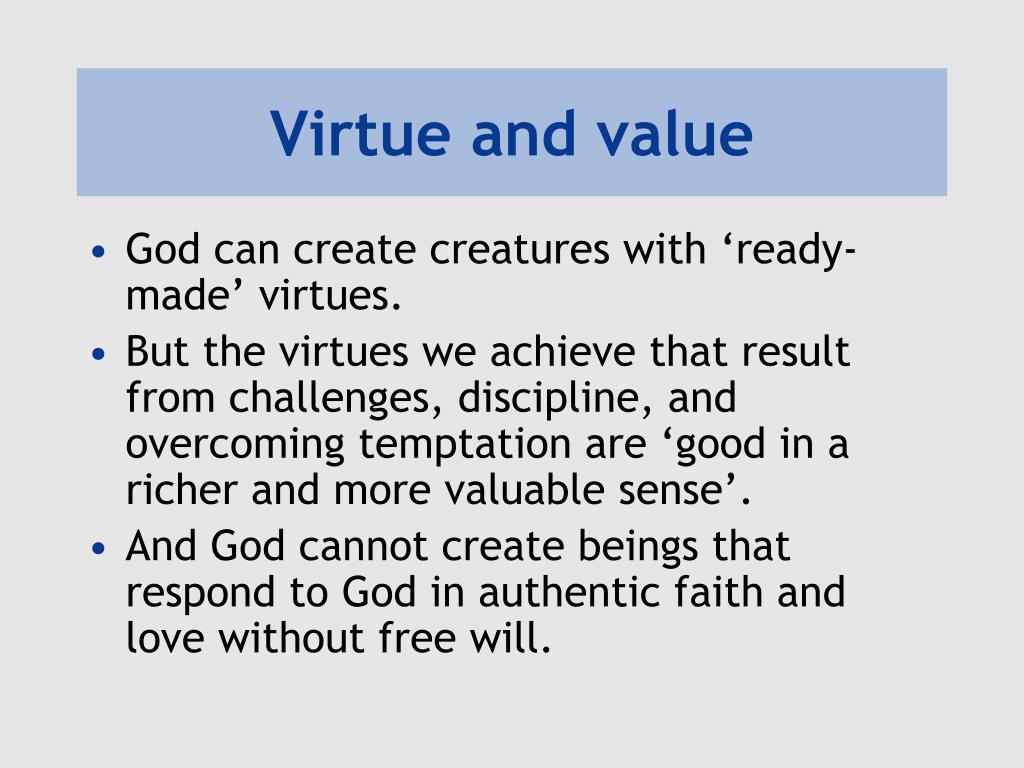 Virtue and value

• God can create creatures with ‘ready-made’ virtues.
• But the virtues we achieve that result from challenges, discipline, and overcoming temptation are ‘good in a richer and more valuable sense’.
• And God cannot create beings that respond to God in authentic faith and love without free will.